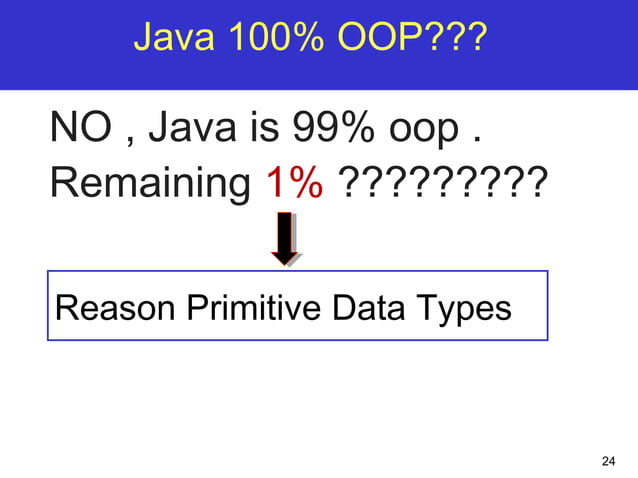 Java 100% OOP???

NO , Java is 99% oop .

Remaining 1% ?????????

Reason Primitive Data Types

24